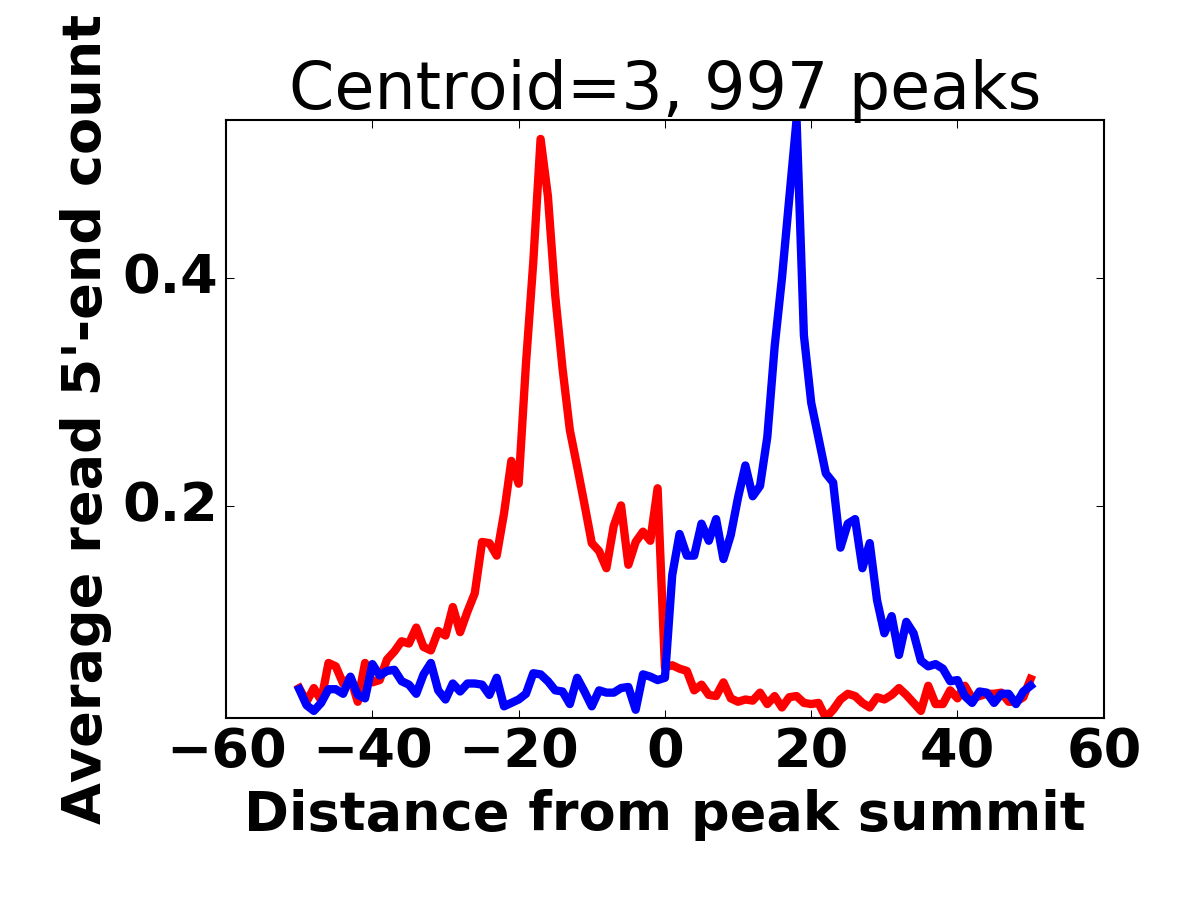 Centroid=3, 997 peaks

Average read 5'-end count

0.4
0.2

−60 −40 −20 0 20 40 60

Distance from peak summit